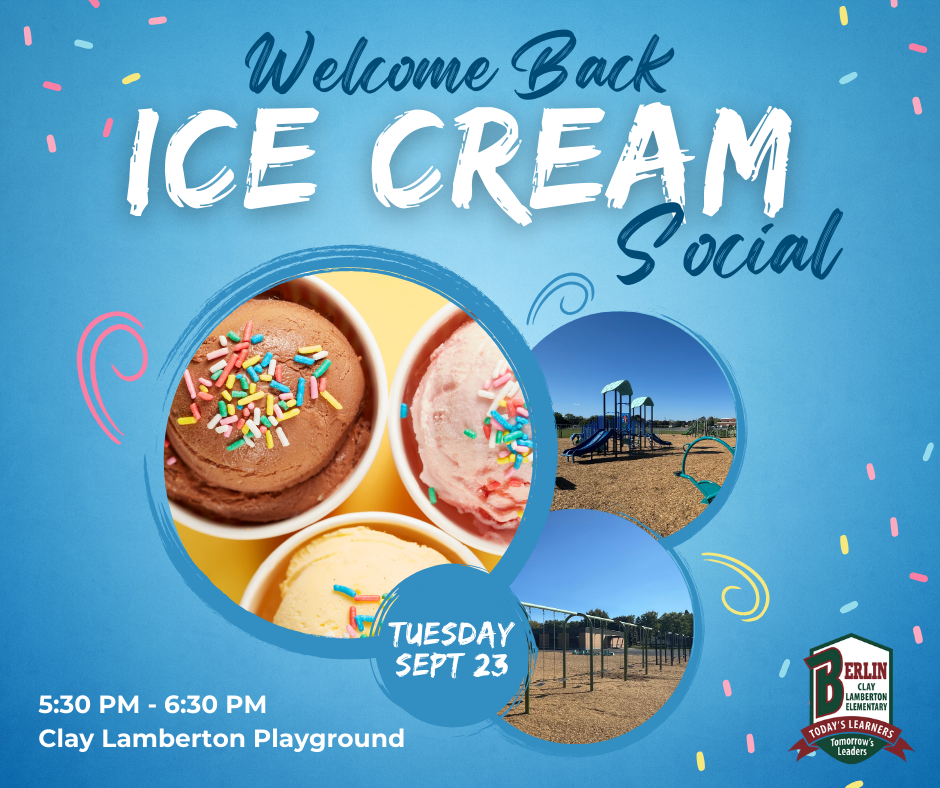 Welcome Back
ICE CREAM
Social

TUESDAY
SEPT 23

5:30 PM - 6:30 PM
Clay Lamberton Playground

BERLIN
CLAY LAMBERTON ELEMENTARY
TODAY'S LEARNERS
Tomorrow's Leaders